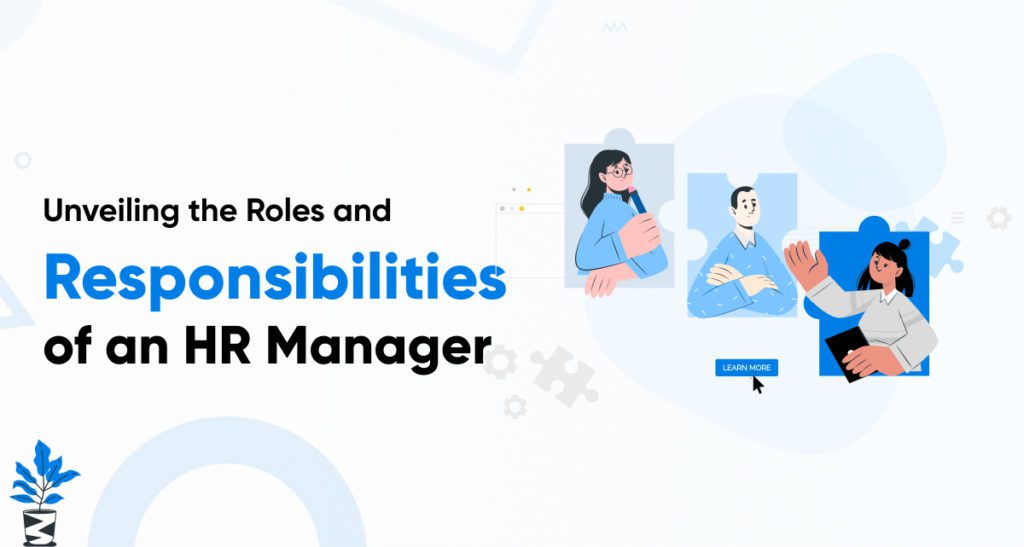 Unveiling the Roles and
Responsibilities
of an HR Manager

LEARN MORE